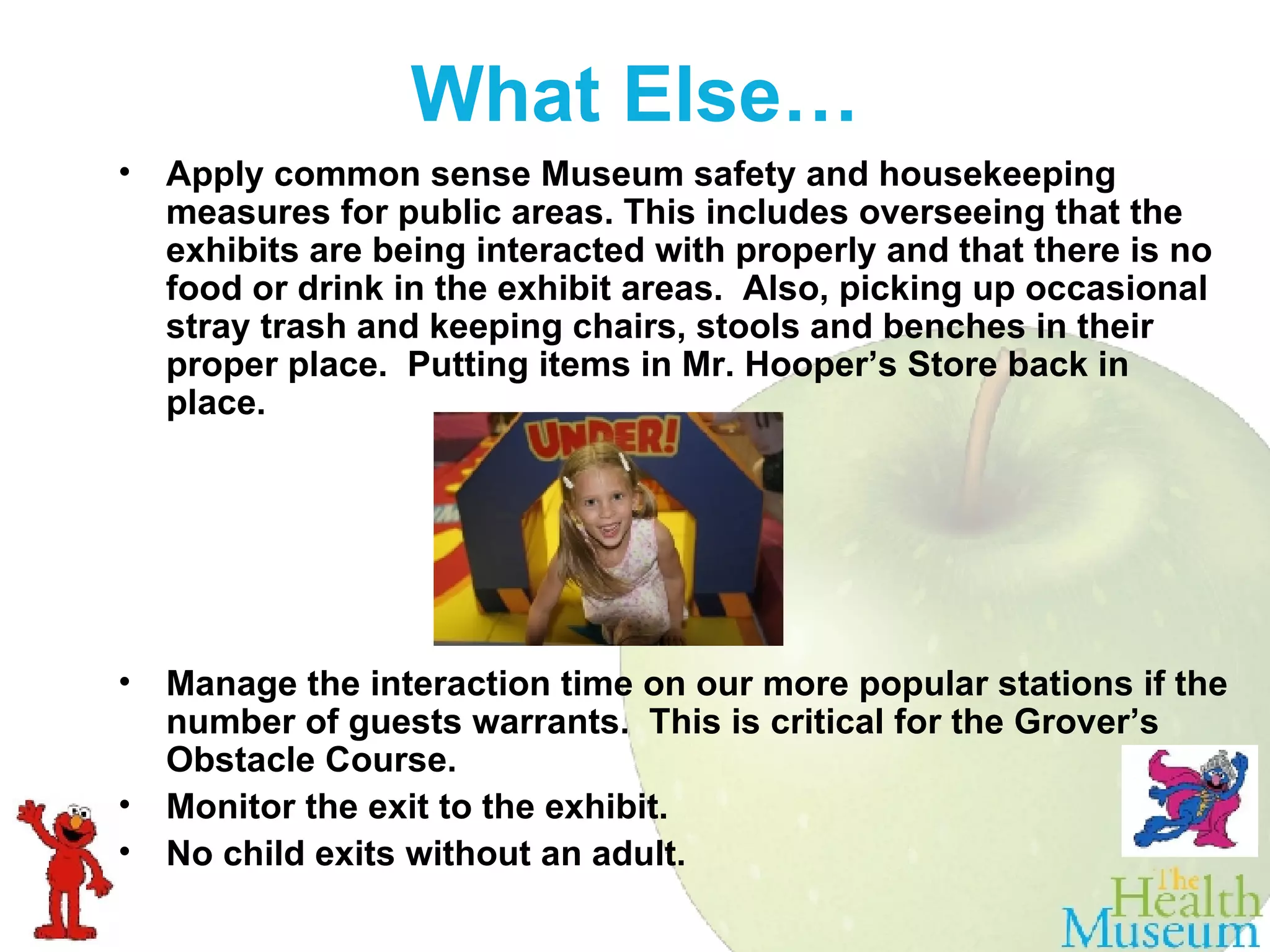 What Else…

• Apply common sense Museum safety and housekeeping measures for public areas. This includes overseeing that the exhibits are being interacted with properly and that there is no food or drink in the exhibit areas. Also, picking up occasional stray trash and keeping chairs, stools and benches in their proper place. Putting items in Mr. Hooper's Store back in place.

UNDER!

• Manage the interaction time on our more popular stations if the number of guests warrants. This is critical for the Grover's Obstacle Course.
• Monitor the exit to the exhibit.
• No child exits without an adult.

The Health Museum